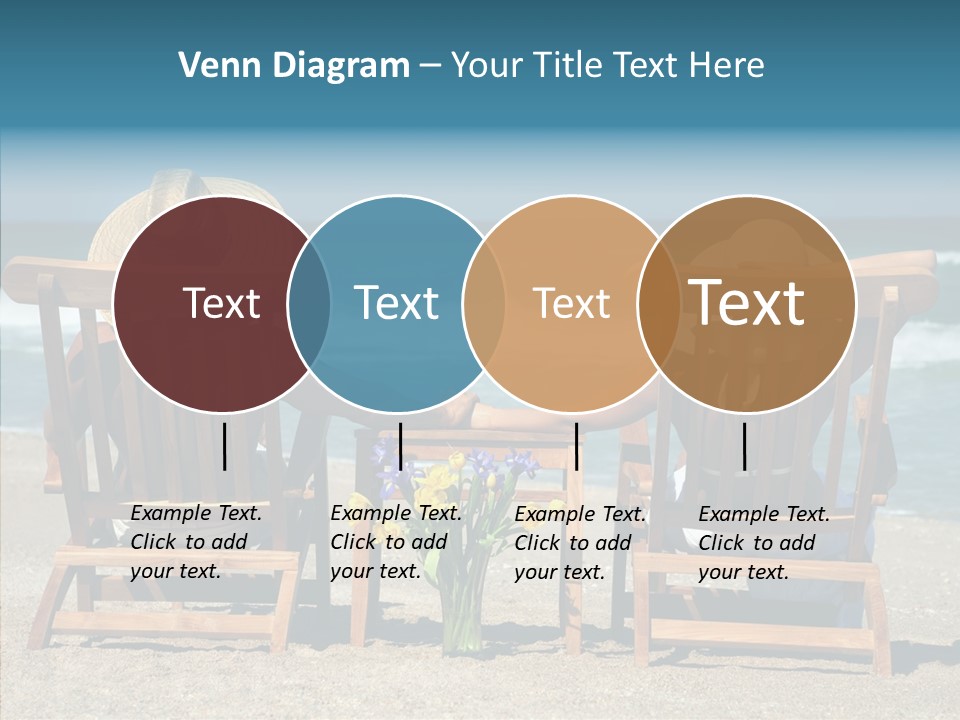 Venn Diagram – Your Title Text Here

Text

Text

Text

Text

Example Text. Click to add your text.

Example Text. Click to add your text.

Example Text. Click to add your text.

Example Text. Click to add your text.